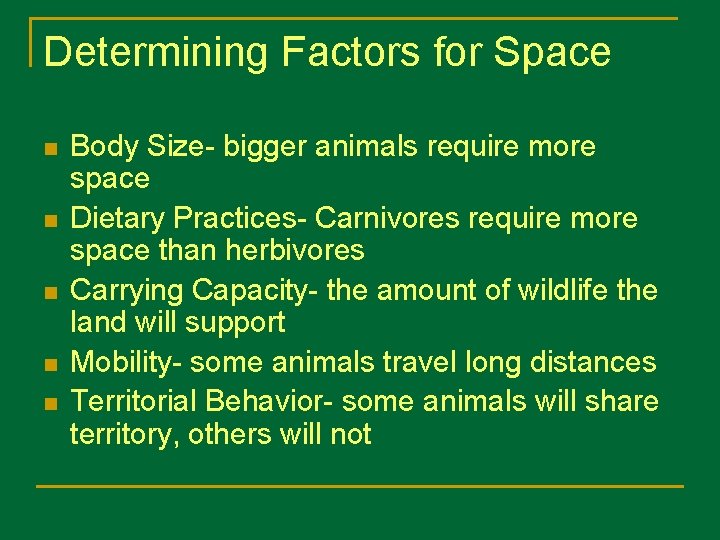 Determining Factors for Space

- Body Size- bigger animals require more space
- Dietary Practices- Carnivores require more space than herbivores
- Carrying Capacity- the amount of wildlife the land will support
- Mobility- some animals travel long distances
- Territorial Behavior- some animals will share territory, others will not